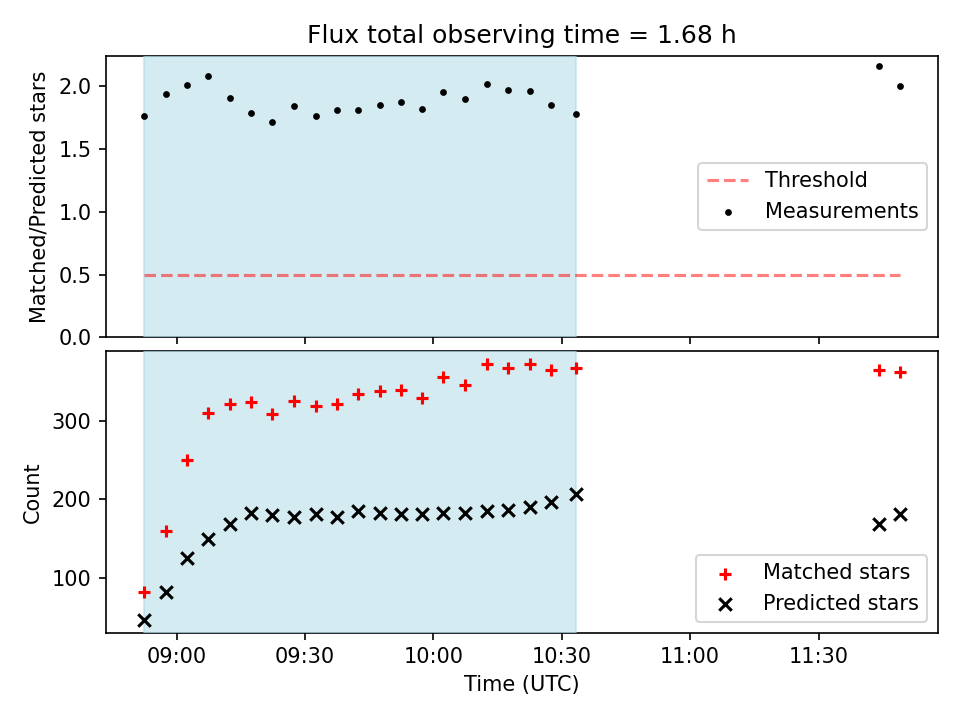 Flux total observing time = 1.68 h

Matched/Predicted stars

2.0
1.5
1.0
0.5
0.0

Threshold
Measurements

Count

300
200
100

Matched stars
Predicted stars

09:00
09:30
10:00
10:30
11:00
11:30

Time (UTC)